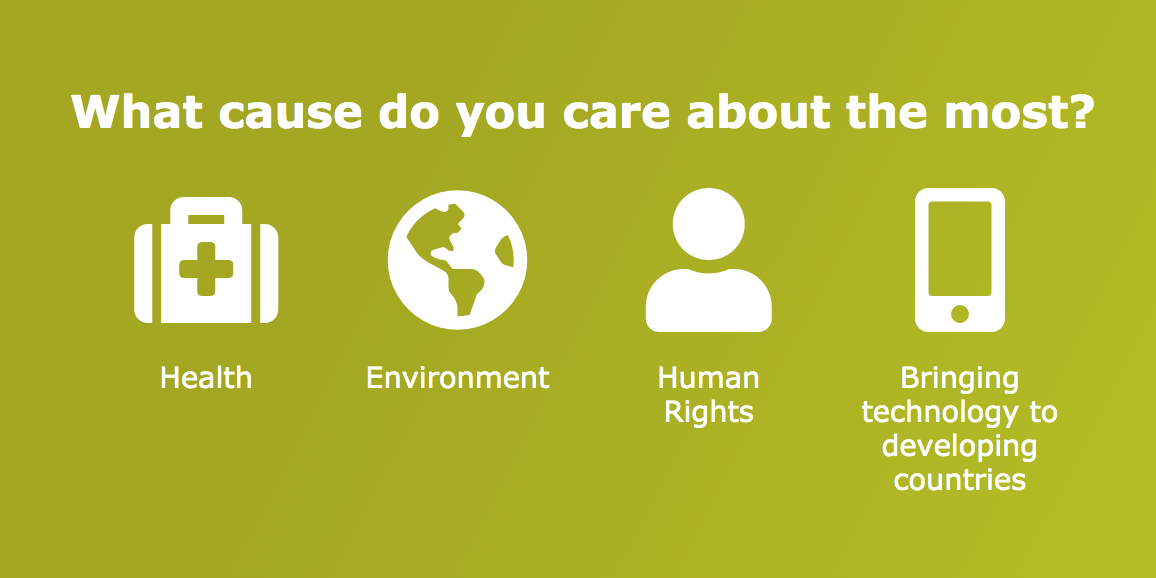 What cause do you care about the most?

Health

Environment

Human Rights

Bringing technology to developing countries